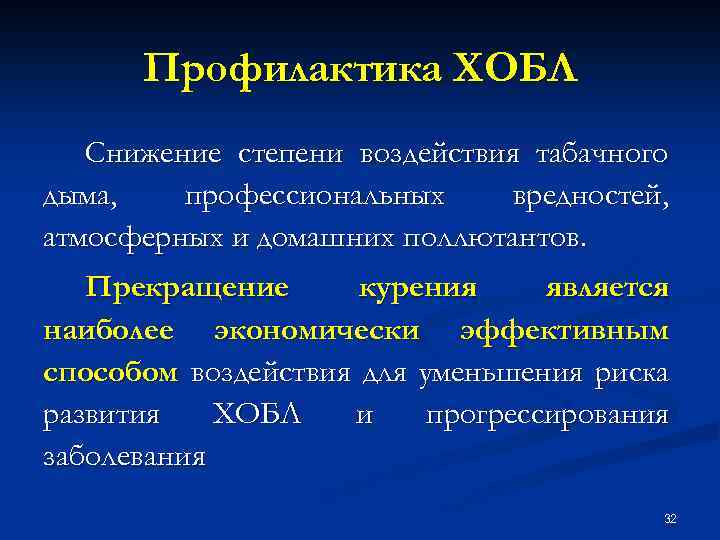 Профилактика ХОБЛ

Снижение степени воздействия табачного дыма, профессиональных вредностей, атмосферных и домашних поллютантов.

Прекращение курения является наиболее экономически эффективным способом воздействия для уменьшения риска развития ХОБЛ и прогрессирования заболевания

32